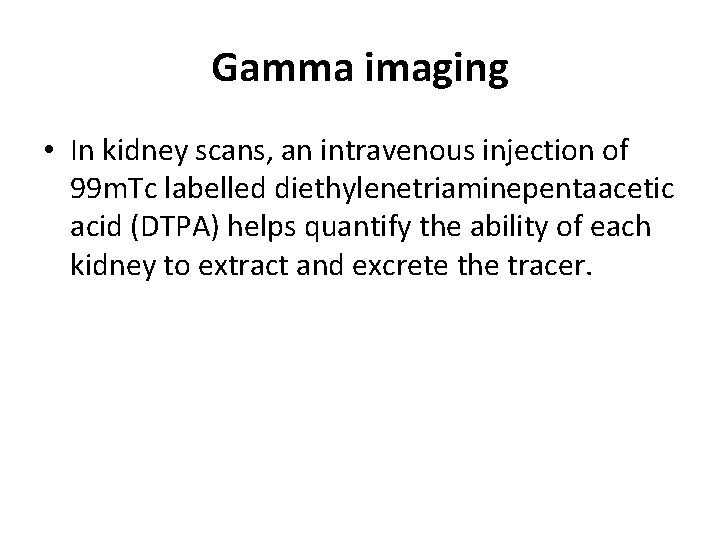 Gamma imaging

• In kidney scans, an intravenous injection of 99mTc labelled diethylenetriaminepentaacetic acid (DTPA) helps quantify the ability of each kidney to extract and excrete the tracer.